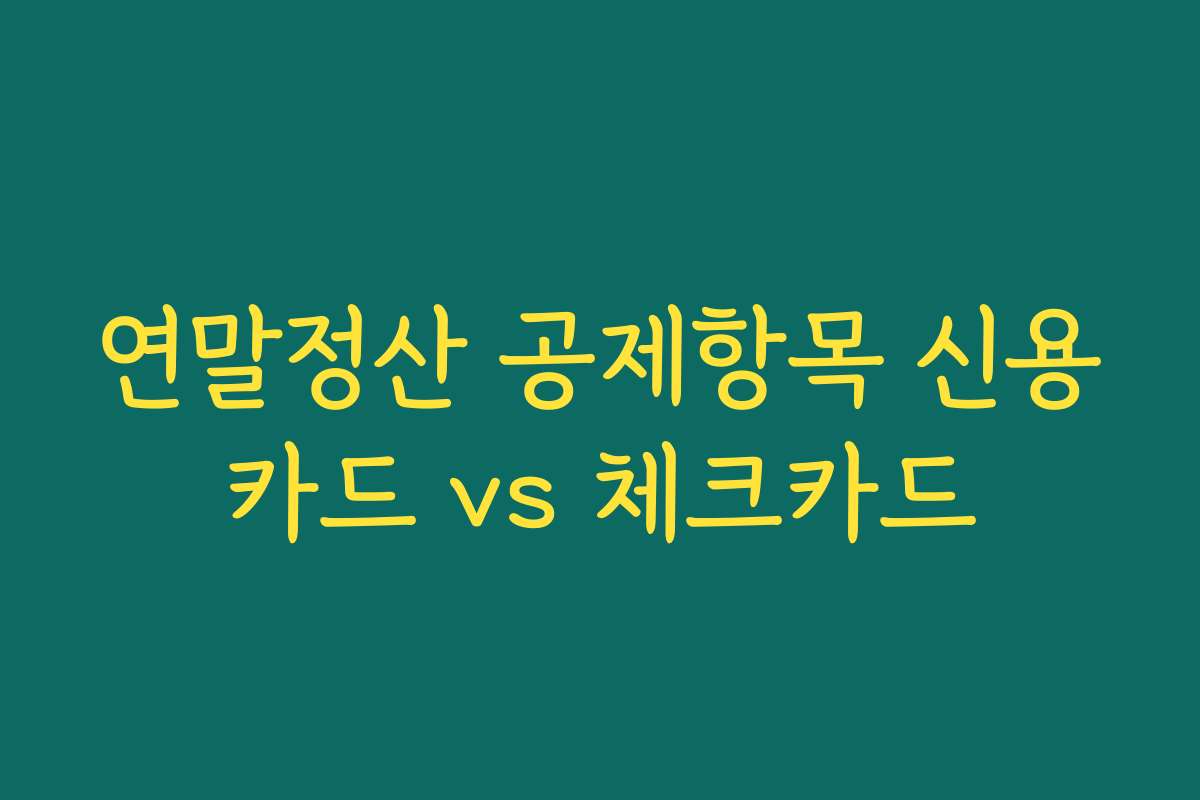 연말정산 공제항목 신용카드 vs 체크카드